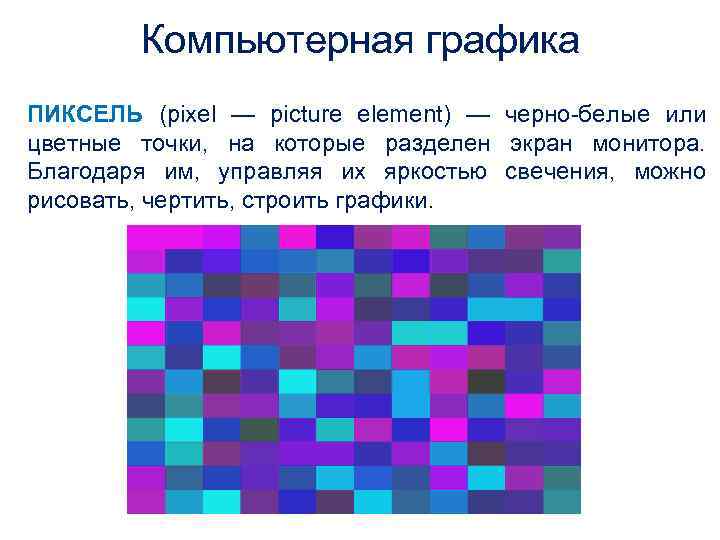 Компьютерная графика

ПИКСЕЛЬ (pixel — picture element) — черно-белые или цветные точки, на которые разделен экран монитора. Благодаря им, управляя их яркостью свечения, можно рисовать, чертить, строить графики.